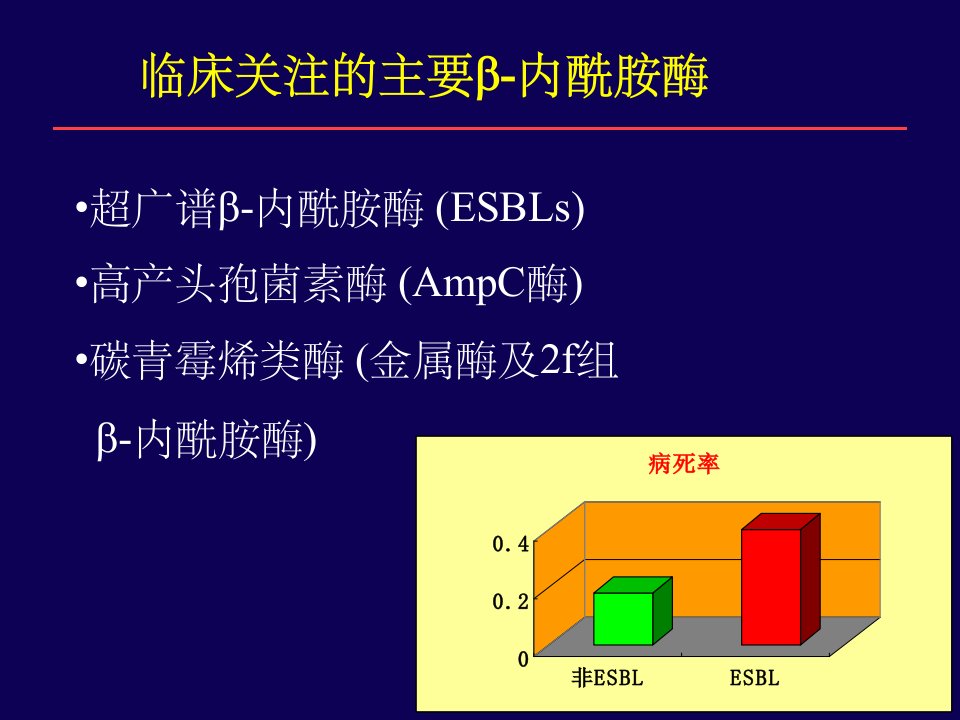 临床关注的主要β-内酰胺酶

•超广谱β-内酰胺酶 (ESBLs)

•高产头孢菌素酶 (AmpC酶)

•碳青霉烯类酶 (金属酶及2f组 β-内酰胺酶)

病死率

0.4
0.2
0

非ESBL
ESBL